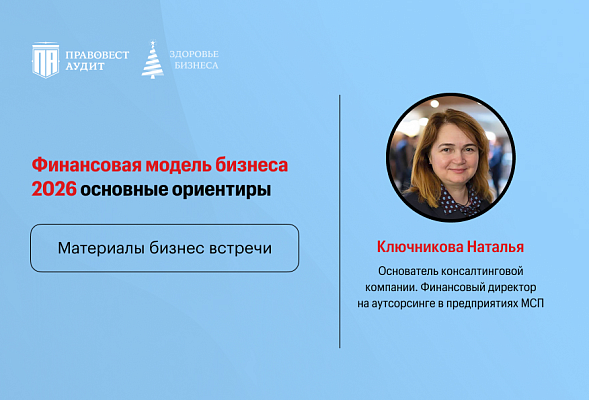 ПА ПРАВОВЕСТ АУДИТ

ЗДОРОВЬЕ БИЗНЕСА

Финансовая модель бизнеса 2026 основные ориентиры

Материалы бизнес встречи

Ключникова Наталья

Основатель консалтинговой компании. Финансовый директор на аутсорсинге в предприятиях МСП